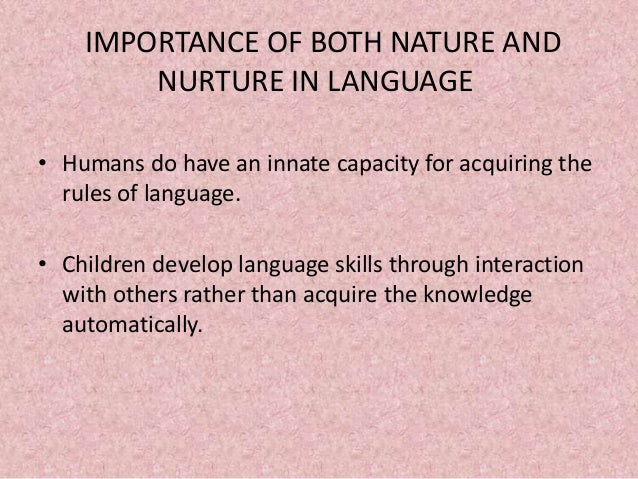 IMPORTANCE OF BOTH NATURE AND NURTURE IN LANGUAGE

• Humans do have an innate capacity for acquiring the rules of language.

• Children develop language skills through interaction with others rather than acquire the knowledge automatically.